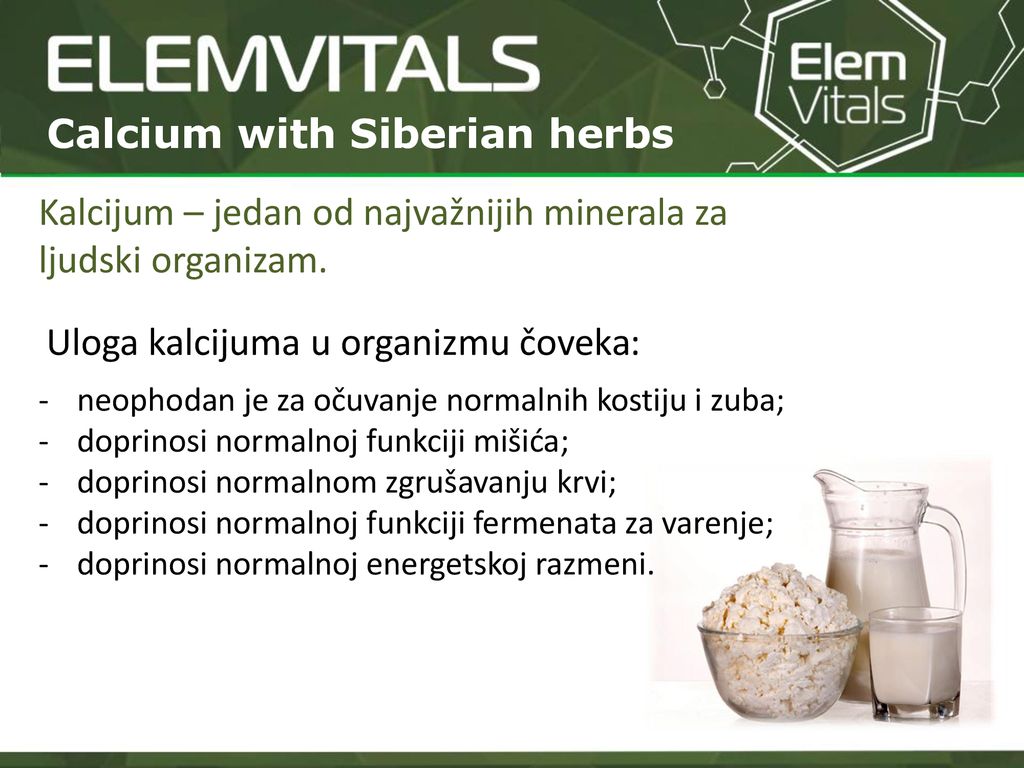 ELEMVITALS

Elem Vitals

Calcium with Siberian herbs

Kalcijum – jedan od najvažnijih minerala za ljudski organizam.

Uloga kalcijuma u organizmu čoveka:

- neophodan je za očuvanje normalnih kostiju i zuba;
- doprinosi normalnoj funkciji mišića;
- doprinosi normalnom zgrušavanju krvi;
- doprinosi normalnoj funkciji fermenata za varenje;
- doprinosi normalnoj energetskoj razmeni.